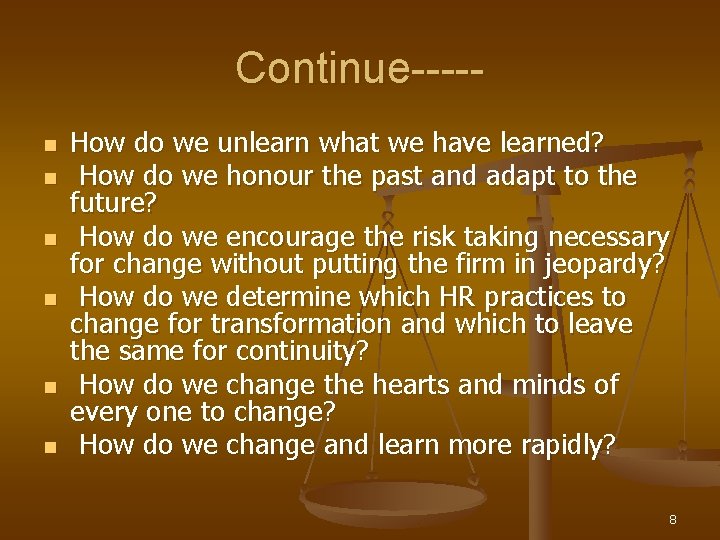 Continue-----

- How do we unlearn what we have learned?
- How do we honour the past and adapt to the future?
- How do we encourage the risk taking necessary for change without putting the firm in jeopardy?
- How do we determine which HR practices to change for transformation and which to leave the same for continuity?
- How do we change the hearts and minds of every one to change?
- How do we change and learn more rapidly?

8